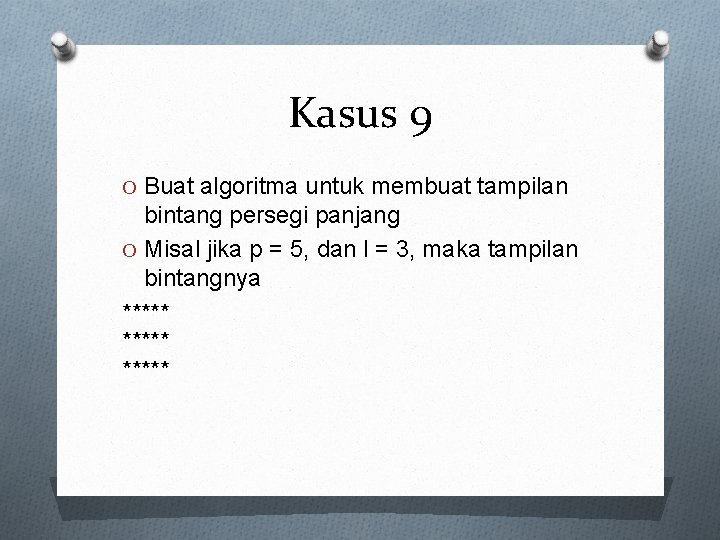 Kasus 9

O Buat algoritma untuk membuat tampilan bintang persegi panjang

O Misal jika p = 5, dan l = 3, maka tampilan bintangnya

\*\*\*\*\*
\*\*\*\*\*
\*\*\*\*\*